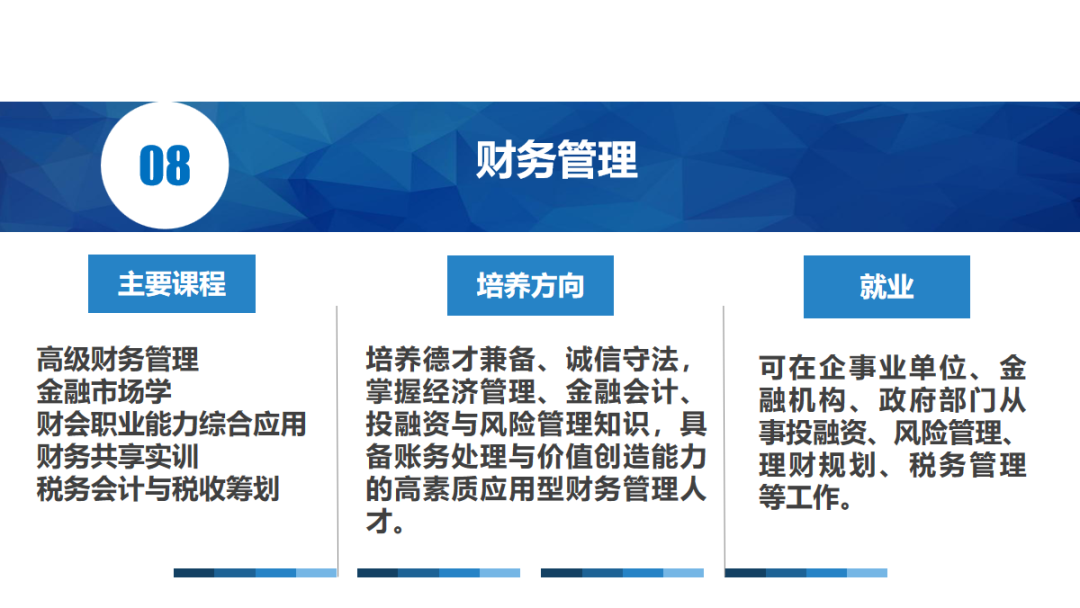 08

财务管理

主要课程

高级财务管理
金融市场学
财会职业能力综合应用
财务共享实训
税务会计与税收筹划

培养方向

培养德才兼备、诚信守法，掌握经济管理、金融会计、投融资与风险管理知识，具备账务处理与价值创造能力的高素质应用型财务管理人才。

就业

可在企事业单位、金融机构、政府部门从事投融资、风险管理、理财规划、税务管理等工作。